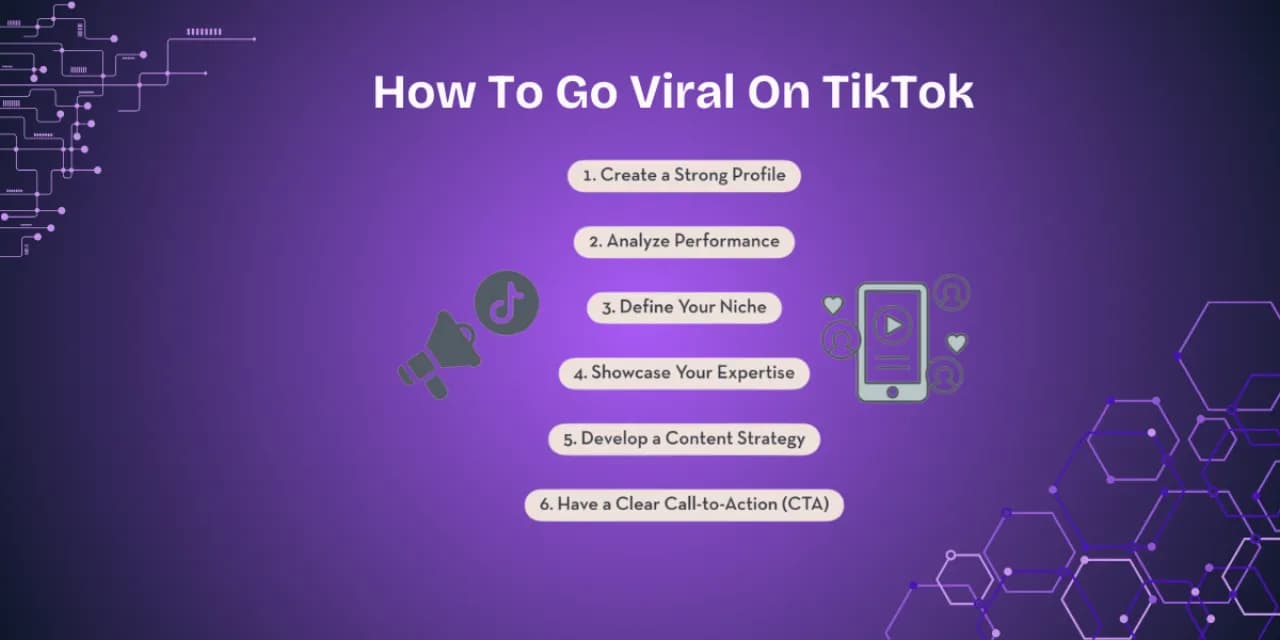 How To Go Viral On TikTok

1. Create a Strong Profile

2. Analyze Performance

3. Define Your Niche

4. Showcase Your Expertise

5. Develop a Content Strategy

6. Have a Clear Call-to-Action (CTA)